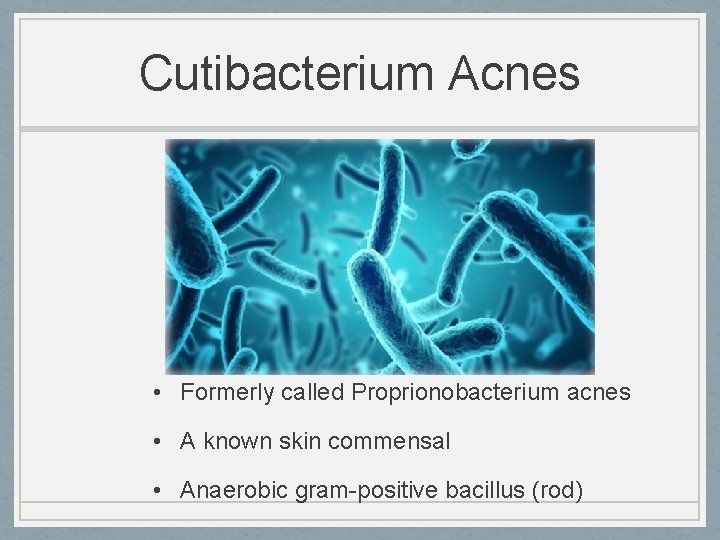 Cutibacterium Acnes

• Formerly called Proprionobacterium acnes

• A known skin commensal

• Anaerobic gram-positive bacillus (rod)